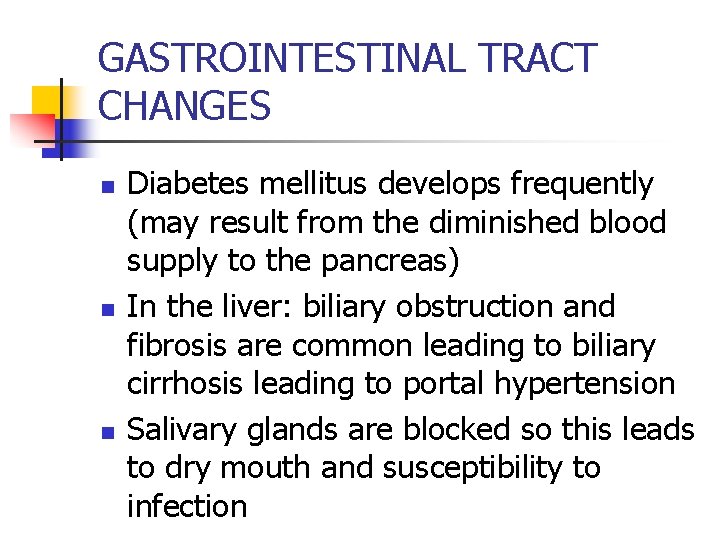 GASTROINTESTINAL TRACT CHANGES

- Diabetes mellitus develops frequently (may result from the diminished blood supply to the pancreas)
- In the liver: biliary obstruction and fibrosis are common leading to biliary cirrhosis leading to portal hypertension
- Salivary glands are blocked so this leads to dry mouth and susceptibility to infection